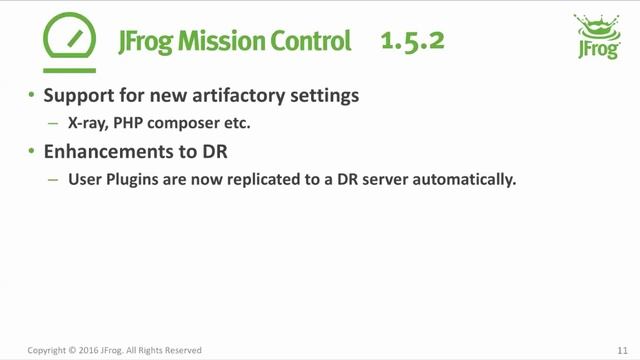 JFrog Mission Control 1.5.2

JFrog

• Support for new artifactory settings
– X-ray, PHP composer etc.
• Enhancements to DR
– User Plugins are now replicated to a DR server automatically.

Copyright © 2016 JFrog. All Rights Reserved

11